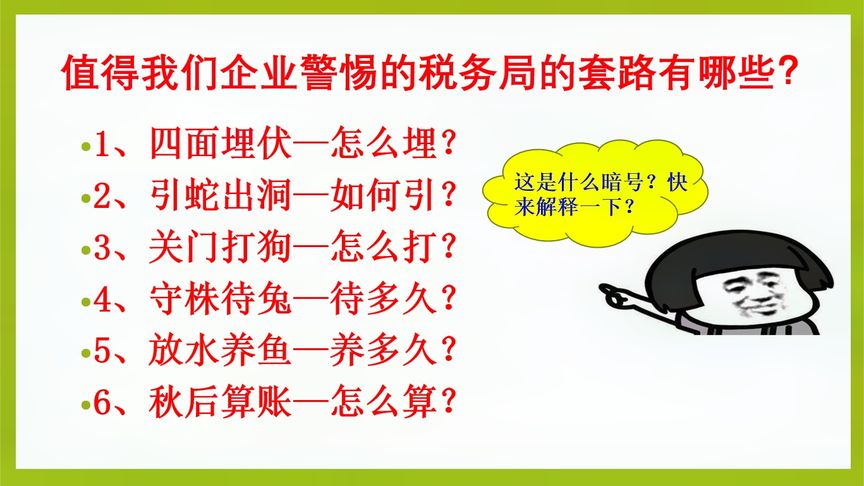 值得我们企业警惕的税务局的套路有哪些？

•1、四面埋伏—怎么埋？
•2、引蛇出洞—如何引？
•3、关门打狗—怎么打？
•4、守株待兔—待多久？
•5、放水养鱼—养多久？
•6、秋后算账—怎么算？

这是什么暗号？快来解释一下？